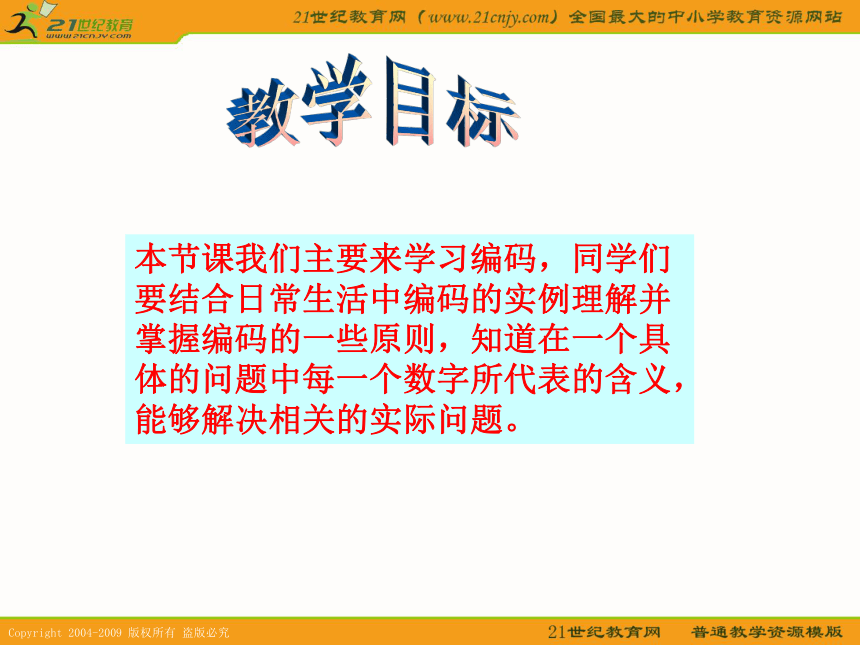 21世纪教育
www.21cnjy.com

21世纪教育网（www.21cnjy.com）全国最大的中小学教育资源网站

教学目标

本节课我们主要来学习编码，同学们要结合日常生活中编码的实例理解并掌握编码的一些原则，知道在一个具体的问题中每一个数字所代表的含义，能够解决相关的实际问题。

Copyright 2004-2009 版权所有 盗版必究

21世纪教育网　普通教学资源模版